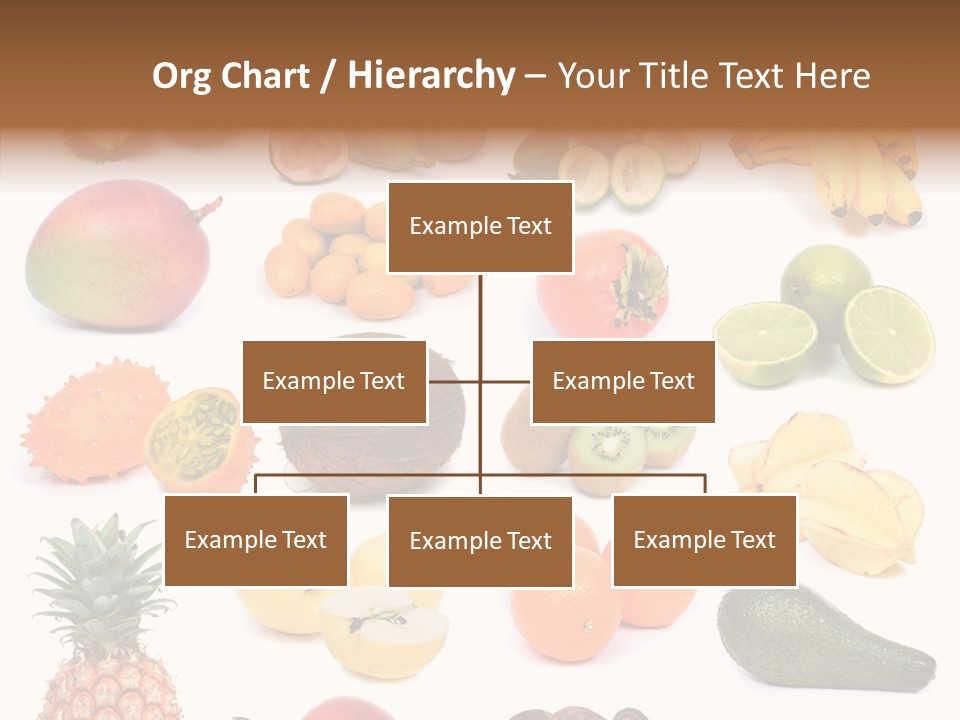 Org Chart / Hierarchy – Your Title Text Here

Example Text

Example Text

Example Text

Example Text

Example Text

Example Text